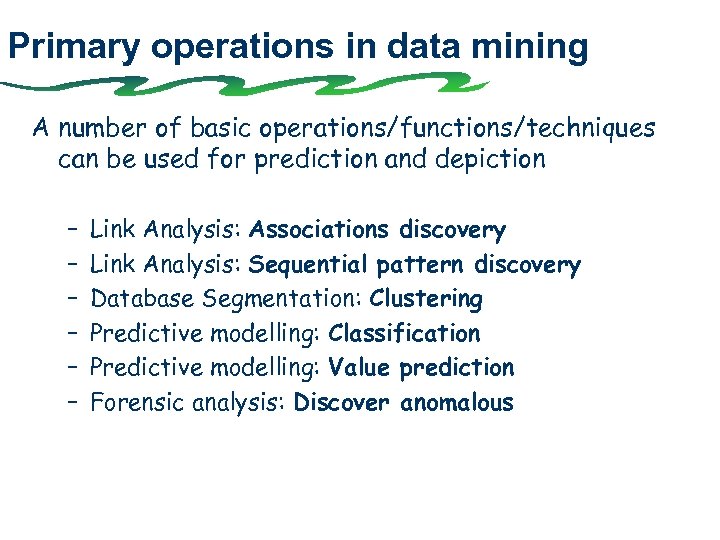 Primary operations in data mining

A number of basic operations/functions/techniques can be used for prediction and depiction

– Link Analysis: Associations discovery
– Link Analysis: Sequential pattern discovery
– Database Segmentation: Clustering
– Predictive modelling: Classification
– Predictive modelling: Value prediction
– Forensic analysis: Discover anomalous